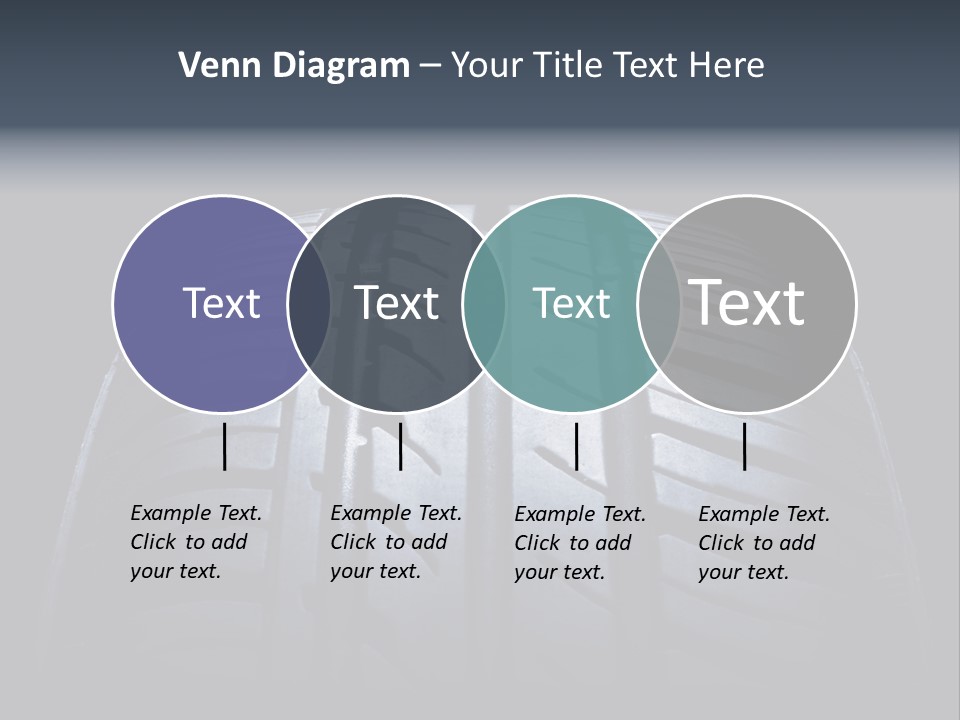 Venn Diagram – Your Title Text Here

Text

Text

Text

Text

Example Text. Click to add your text.

Example Text. Click to add your text.

Example Text. Click to add your text.

Example Text. Click to add your text.